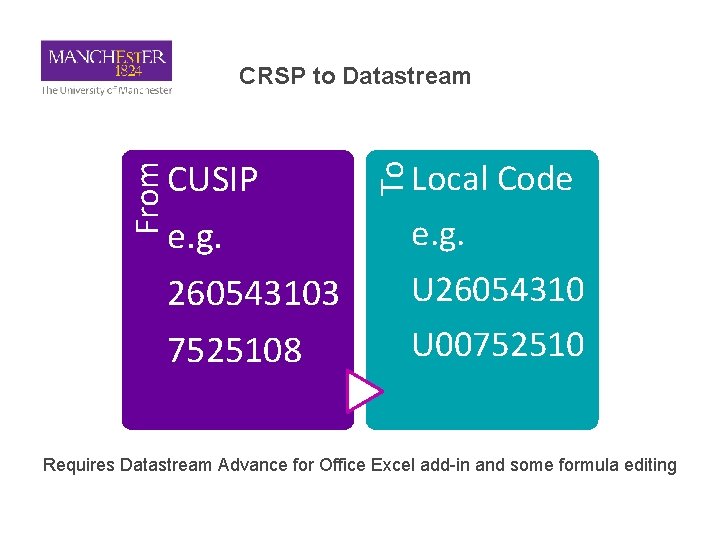 MANCHESTER
1824
The University of Manchester

CRSP to Datastream

From
CUSIP
e.g.
260543103
7525108

To
Local Code
e.g.
U26054310
U00752510

Requires Datastream Advance for Office Excel add-in and some formula editing